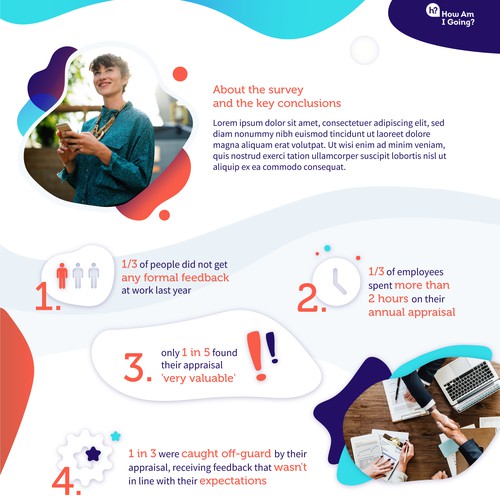 h? How Am I Going?

About the survey and the key conclusions

Lorem ipsum dolor sit amet, consectetuer adipiscing elit, sed diam nonummy nibh euismod tincidunt ut laoreet dolore magna aliquam erat volutpat. Ut wisi enim ad minim veniam, quis nostrud exerci tation ullamcorper suscipit lobortis nisl ut aliquip ex ea commodo consequat.

1. 1/3 of people did not get any formal feedback at work last year

2. 1/3 of employees spent more than 2 hours on their annual appraisal

3. only 1 in 5 found their appraisal 'very valuable'

4. 1 in 3 were caught off-guard by their appraisal, receiving feedback that wasn't in line with their expectations